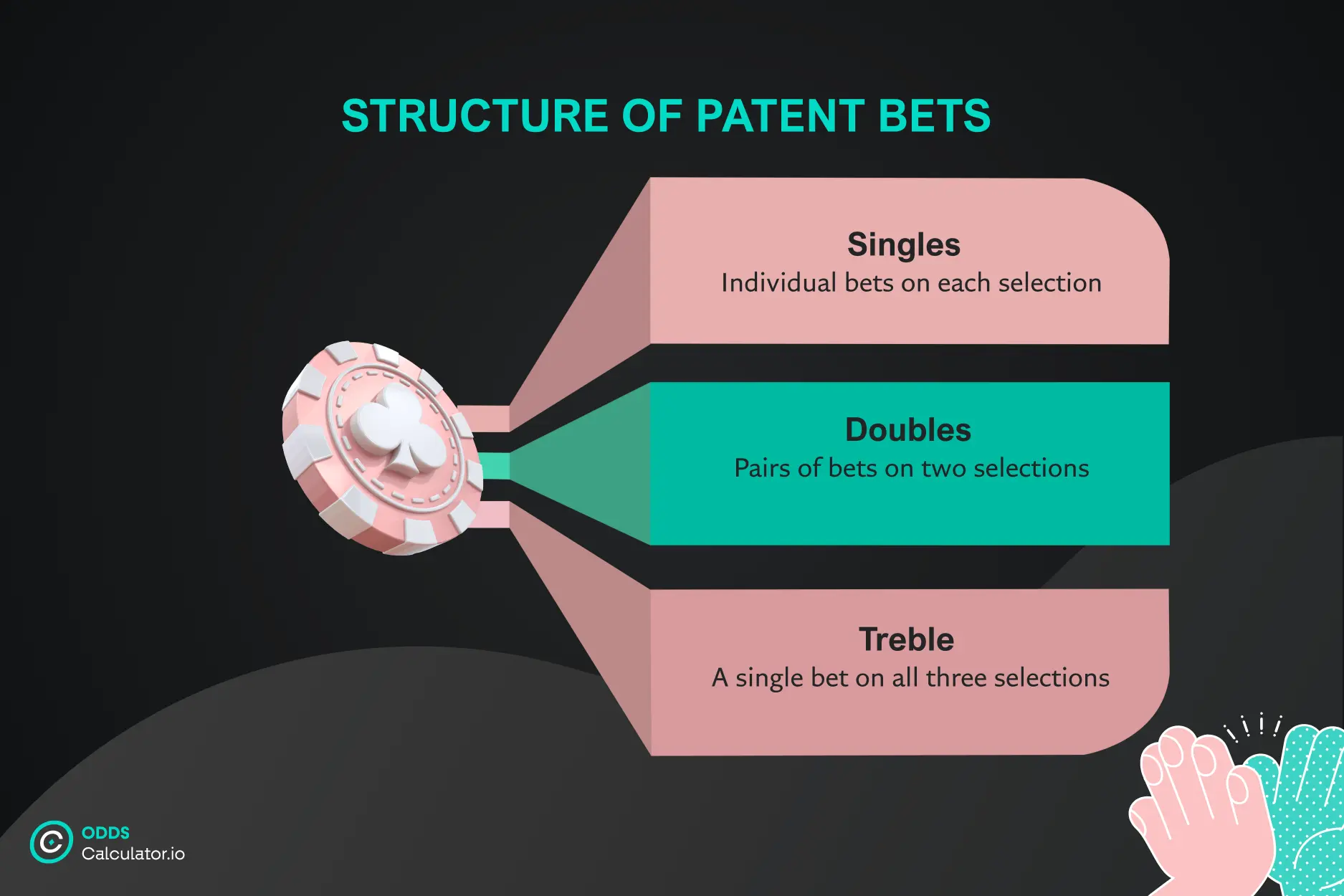 STRUCTURE OF PATENT BETS

Singles
Individual bets on each selection

Doubles
Pairs of bets on two selections

Treble
A single bet on all three selections

ODDS
Calculator.io